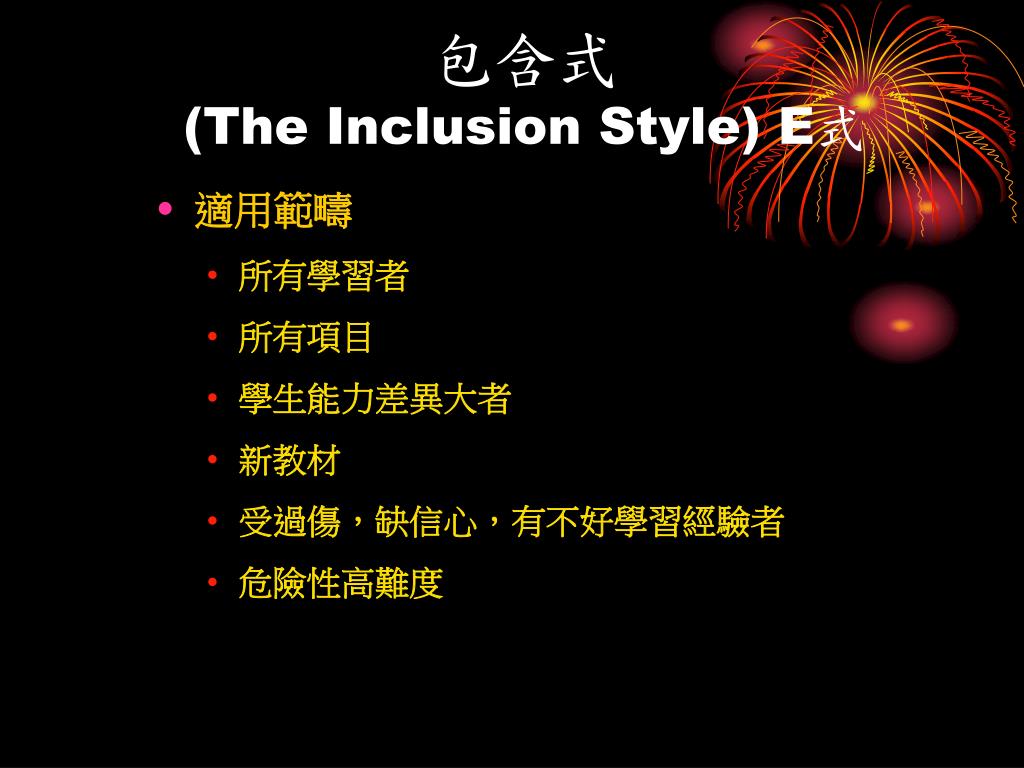 包含式
(The Inclusion Style) E式

• 適用範疇
  • 所有學習者
  • 所有項目
  • 學生能力差異大者
  • 新教材
  • 受過傷，缺信心，有不好學習經驗者
  • 危險性高難度